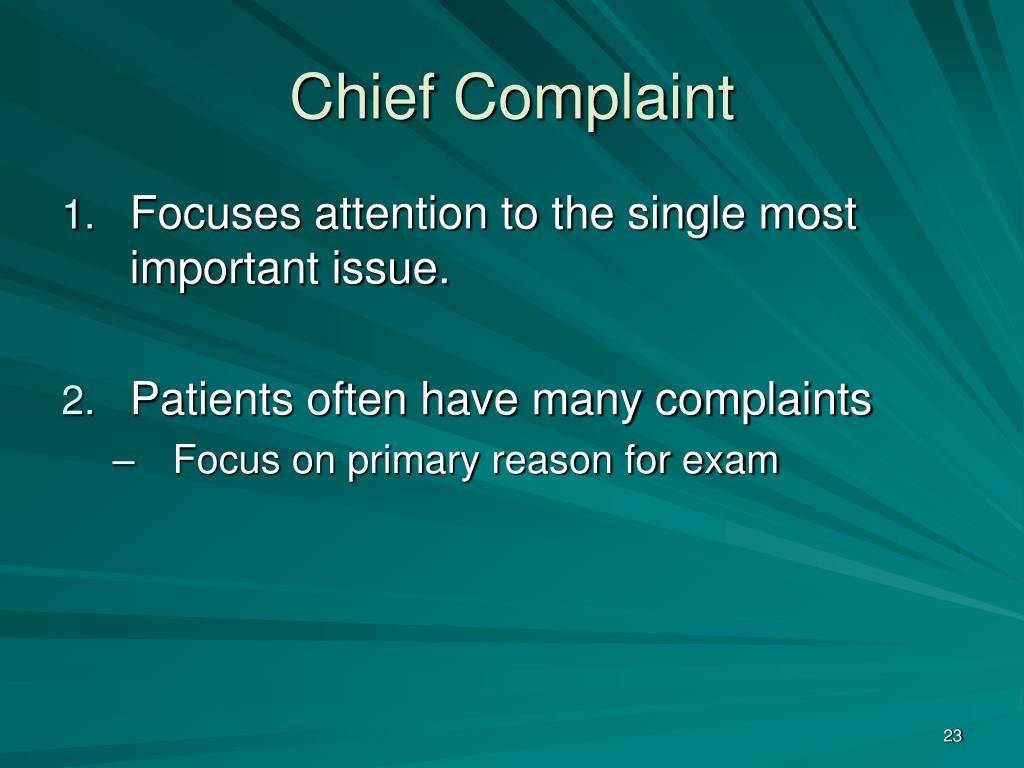 Chief Complaint

1. Focuses attention to the single most important issue.

2. Patients often have many complaints
– Focus on primary reason for exam

23